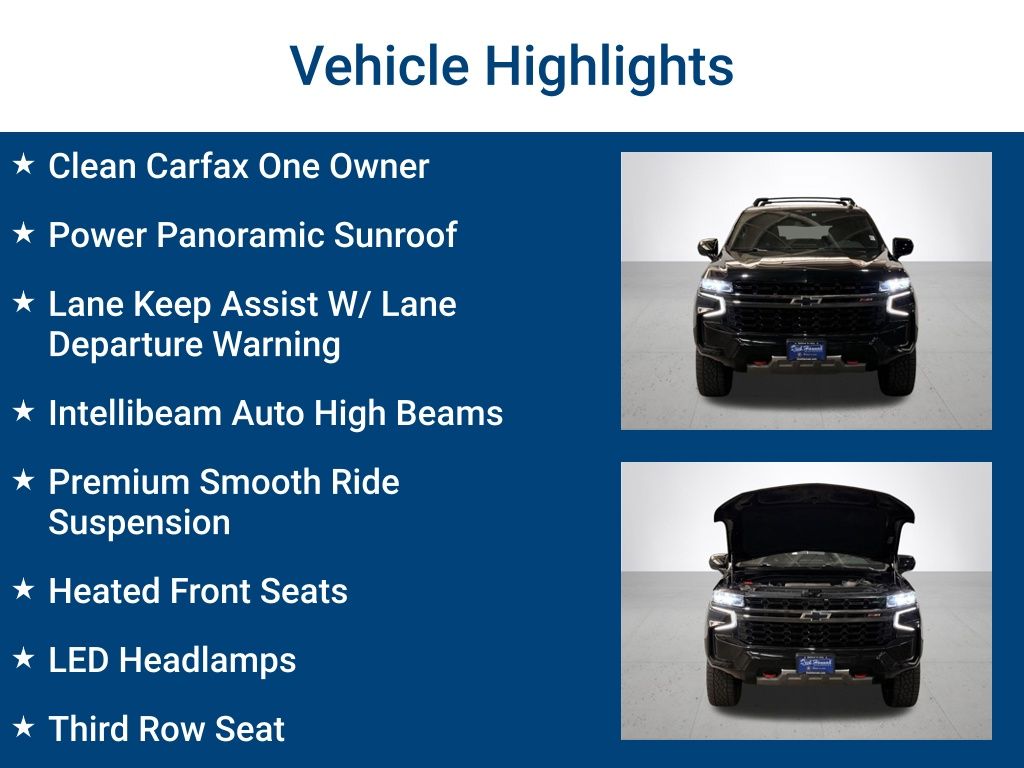 Vehicle Highlights

★ Clean Carfax One Owner

★ Power Panoramic Sunroof

★ Lane Keep Assist W/ Lane Departure Warning

★ Intellibeam Auto High Beams

★ Premium Smooth Ride Suspension

★ Heated Front Seats

★ LED Headlamps

★ Third Row Seat